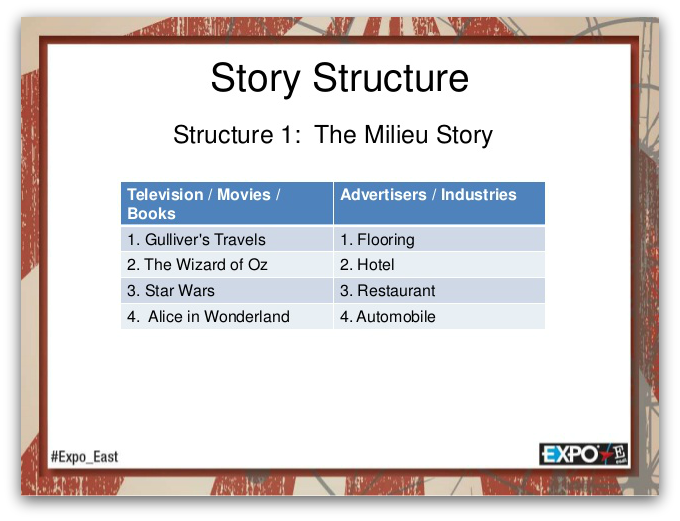 Story Structure

Structure 1: The Milieu Story

| Television / Movies / Books | Advertisers / Industries |
|---|---|
| 1. Gulliver's Travels | 1. Flooring |
| 2. The Wizard of Oz | 2. Hotel |
| 3. Star Wars | 3. Restaurant |
| 4. Alice in Wonderland | 4. Automobile |

#Expo_East

EXPO E east